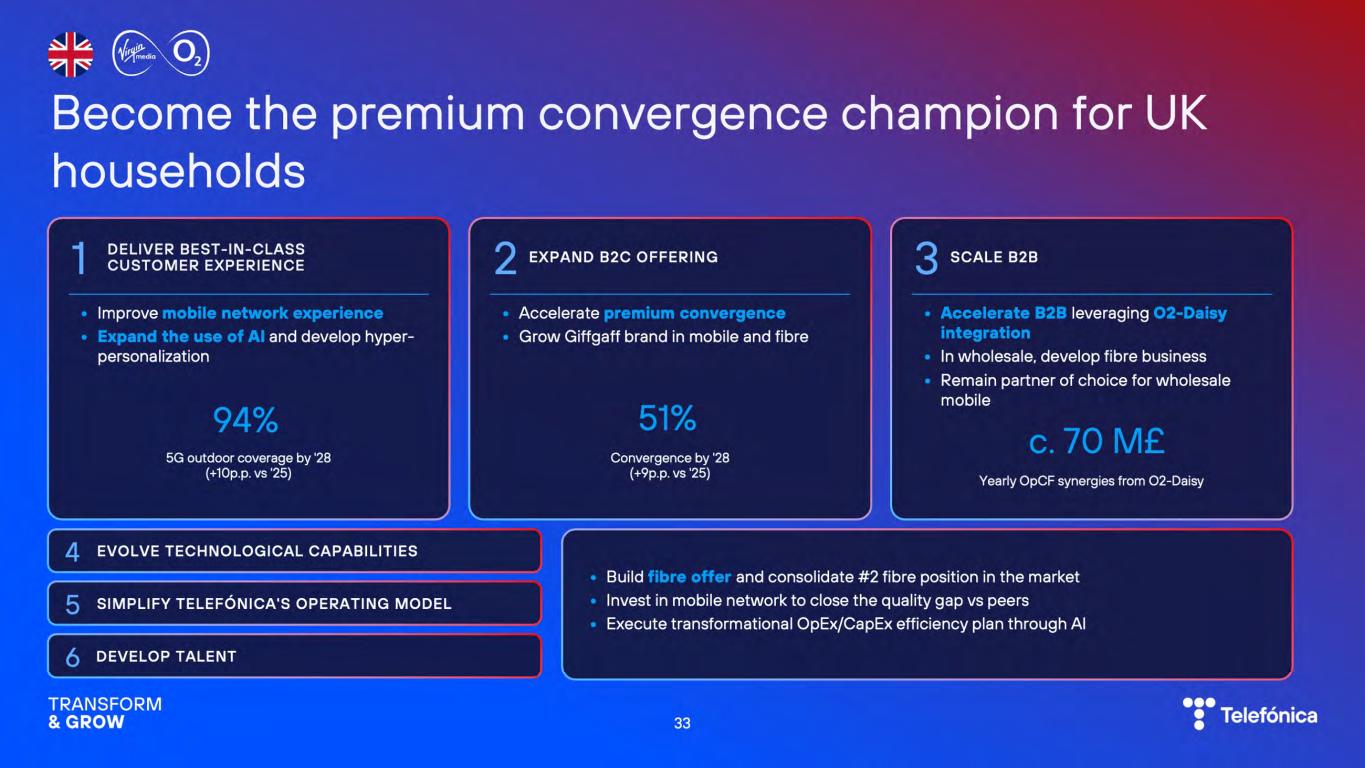 Virgin media O2

Become the premium convergence champion for UK households

1 DELIVER BEST-IN-CLASS CUSTOMER EXPERIENCE

• Improve mobile network experience
• Expand the use of AI and develop hyper-personalization

94%

5G outdoor coverage by '28 (+10p.p. vs '25)

2 EXPAND B2C OFFERING

• Accelerate premium convergence
• Grow Giffgaff brand in mobile and fibre

51%

Convergence by '28 (+9p.p. vs '25)

3 SCALE B2B

• Accelerate B2B leveraging O2-Daisy integration
• In wholesale, develop fibre business
• Remain partner of choice for wholesale mobile

c. 70 M£

Yearly OpCF synergies from O2-Daisy

4 EVOLVE TECHNOLOGICAL CAPABILITIES

5 SIMPLIFY TELEFÓNICA'S OPERATING MODEL

6 DEVELOP TALENT

• Build fibre offer and consolidate #2 fibre position in the market
• Invest in mobile network to close the quality gap vs peers
• Execute transformational OpEx/CapEx efficiency plan through AI

TRANSFORM & GROW

33

Telefónica